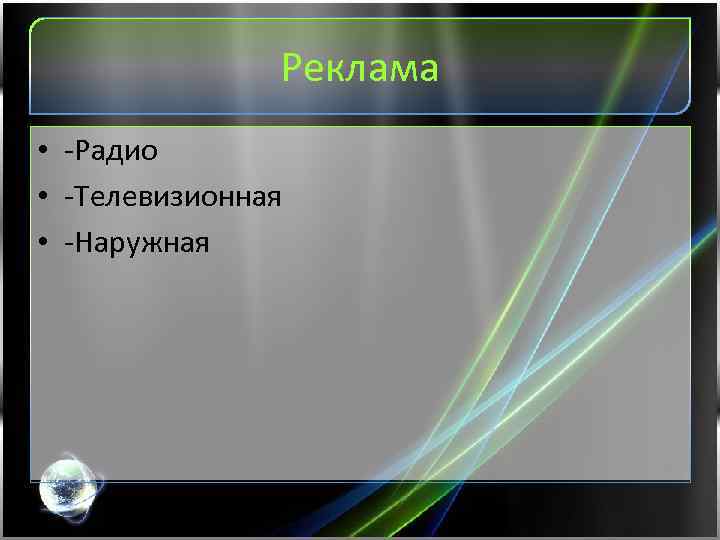 Реклама

• -Радио
• -Телевизионная
• -Наружная